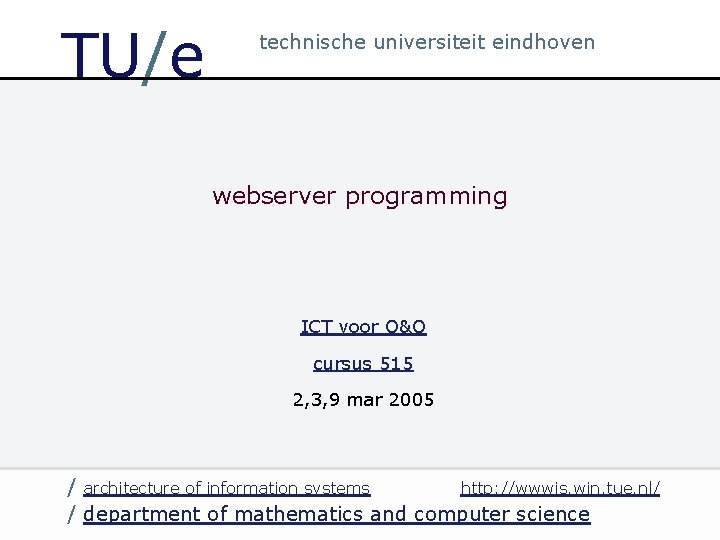 TU/e technische universiteit eindhoven

webserver programming

ICT voor O&O

cursus 515

2,3,9 mar 2005

/ architecture of information systems http://wwwis.win.tue.nl/
/ department of mathematics and computer science